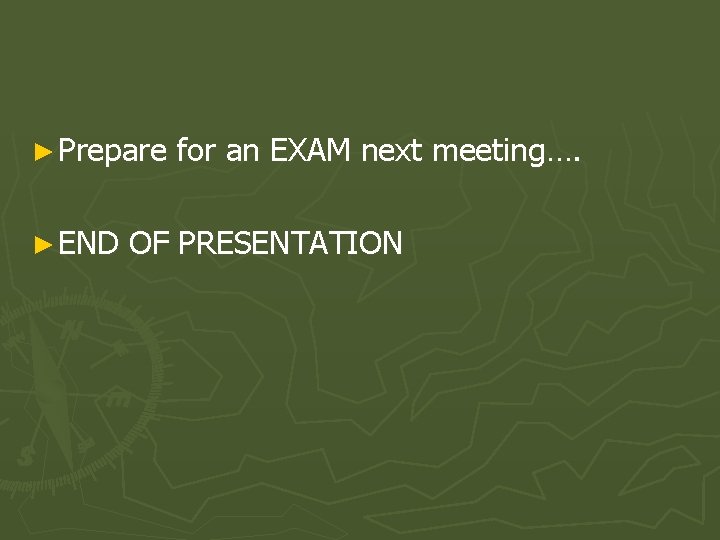 ►Prepare for an EXAM next meeting….

►END OF PRESENTATION